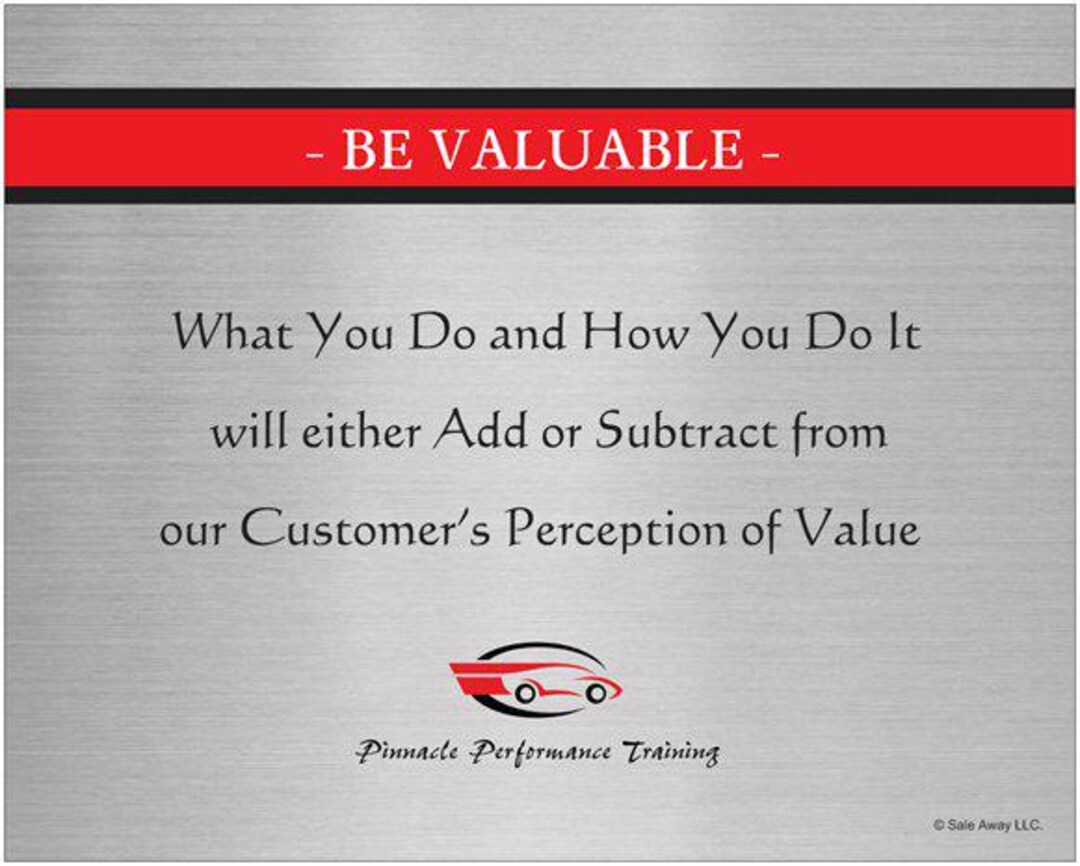 - BE VALUABLE -

What You Do and How You Do It will either Add or Subtract from our Customer's Perception of Value

Pinnacle Performance Training

© Sale Away LLC.